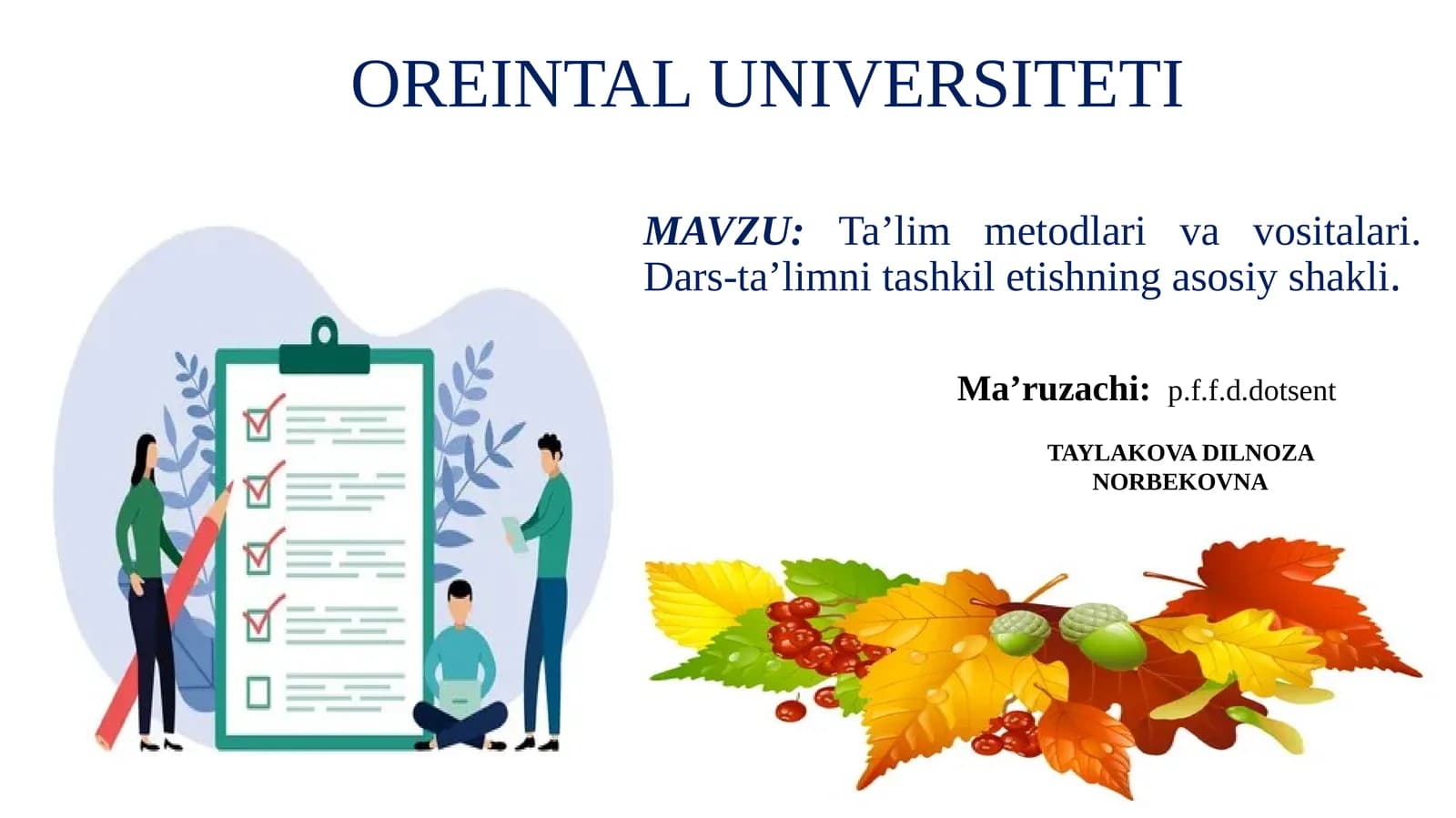 OREINTAL UNIVERSITETI

MAVZU: Ta’lim metodlari va vositalari. Dars-ta’limni tashkil etishning asosiy shakli.

Ma’ruzachi: p.f.f.d.dotsent

TAYLAKOVA DILNOZA NORBEKOVNA